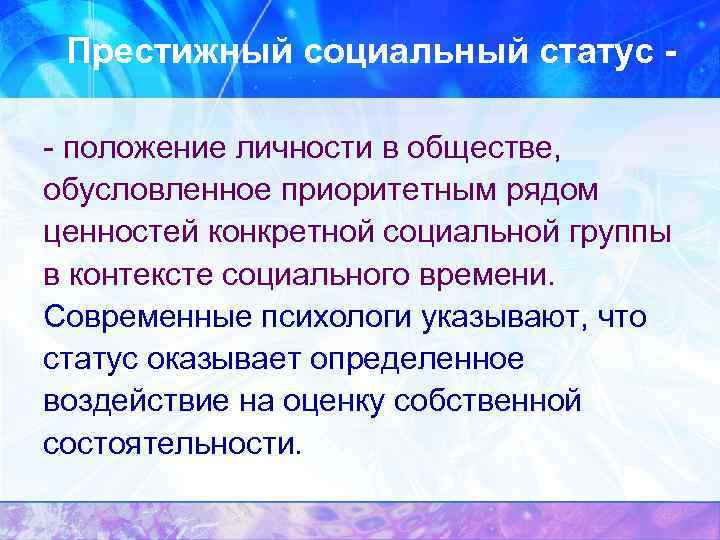 Престижный социальный статус -

- положение личности в обществе, обусловленное приоритетным рядом ценностей конкретной социальной группы в контексте социального времени.

Современные психологи указывают, что статус оказывает определенное воздействие на оценку собственной состоятельности.